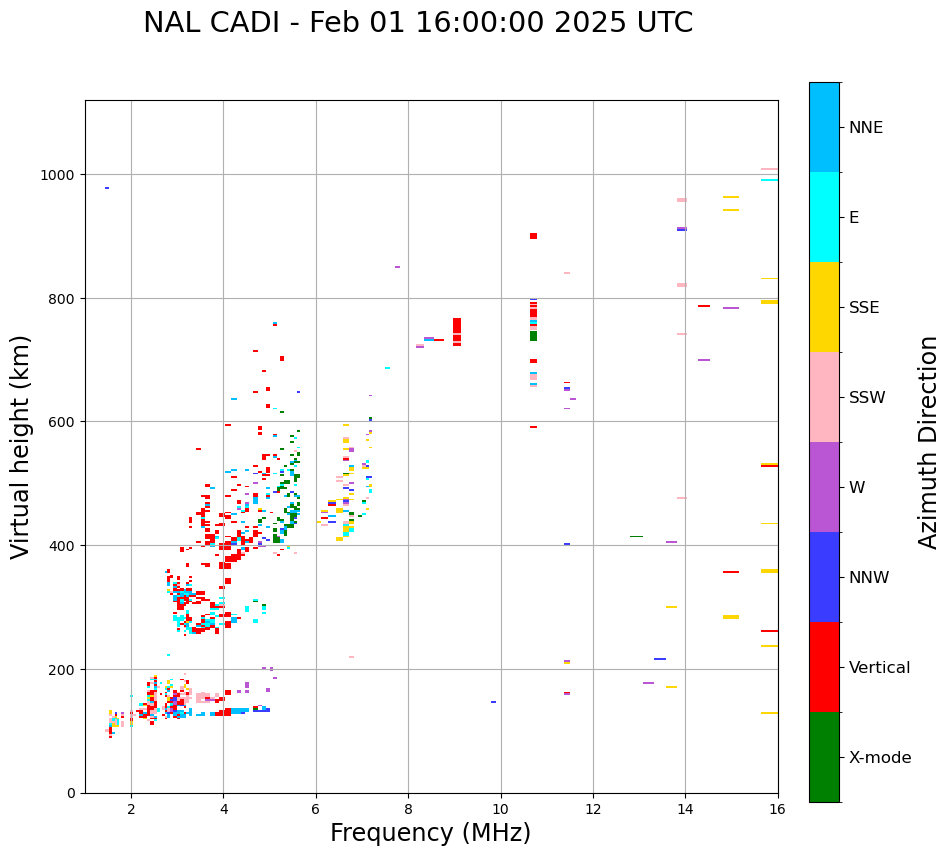 NAL CADI - Feb 01 16:00:00 2025 UTC

Virtual height (km)

1000
800
600
400
200
0

2
4
6
8
10
12
14
16

Frequency (MHz)

NNE
E
SSE
SSW
W
NNW
Vertical
X-mode

Azimuth Direction